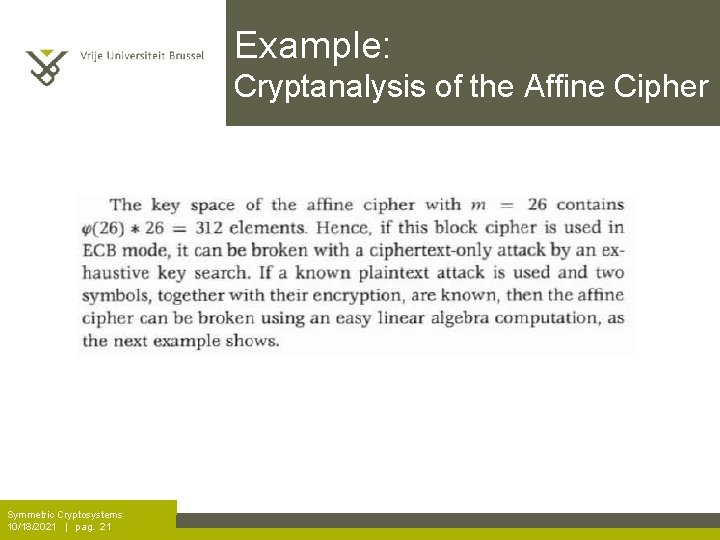 Vrije Universiteit Brussel

Example:
Cryptanalysis of the Affine Cipher

The key space of the affine cipher with $m = 26$ contains $\varphi(26) * 26 = 312$ elements. Hence, if this block cipher is used in ECB mode, it can be broken with a ciphertext-only attack by an exhaustive key search. If a known plaintext attack is used and two symbols, together with their encryption, are known, then the affine cipher can be broken using an easy linear algebra computation, as the next example shows.

Symmetric Cryptosystems
10/18/2021 | pag. 21